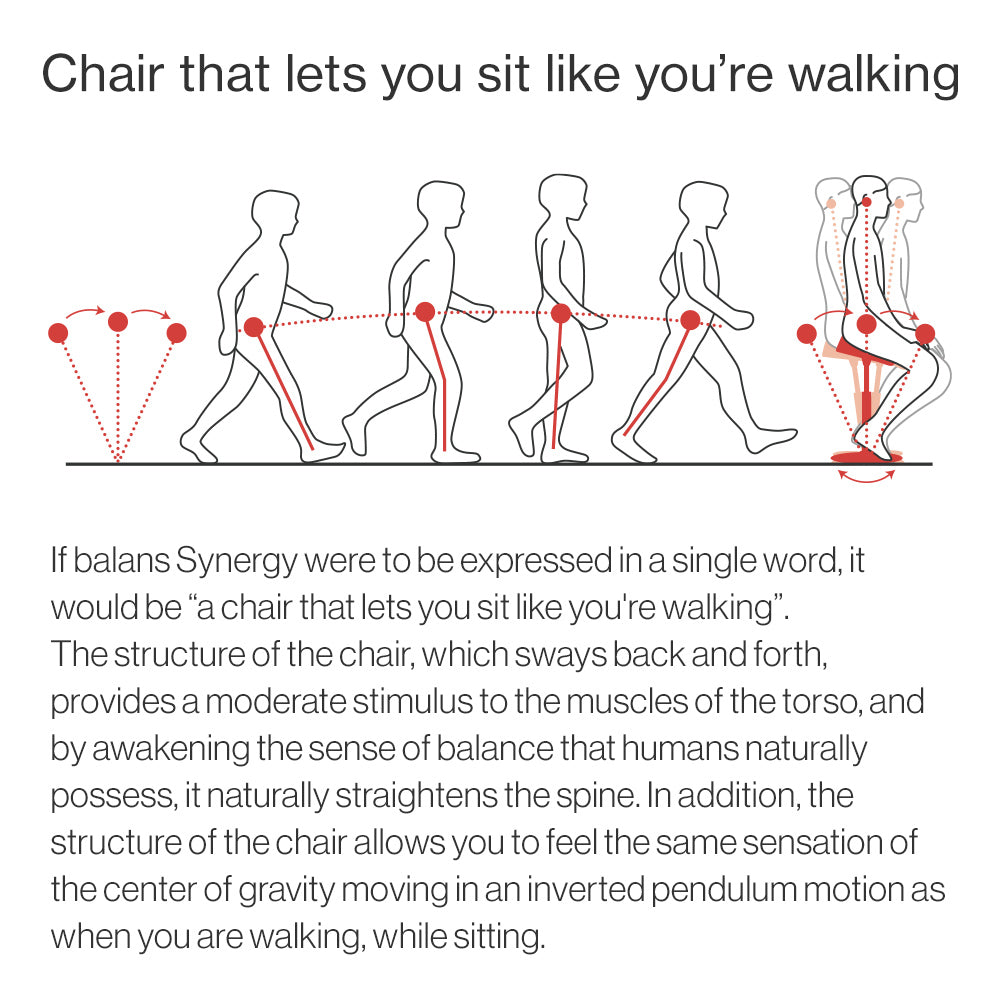 Chair that lets you sit like you’re walking

If balans Synergy were to be expressed in a single word, it would be “a chair that lets you sit like you're walking”.
The structure of the chair, which sways back and forth, provides a moderate stimulus to the muscles of the torso, and by awakening the sense of balance that humans naturally possess, it naturally straightens the spine. In addition, the structure of the chair allows you to feel the same sensation of the center of gravity moving in an inverted pendulum motion as when you are walking, while sitting.